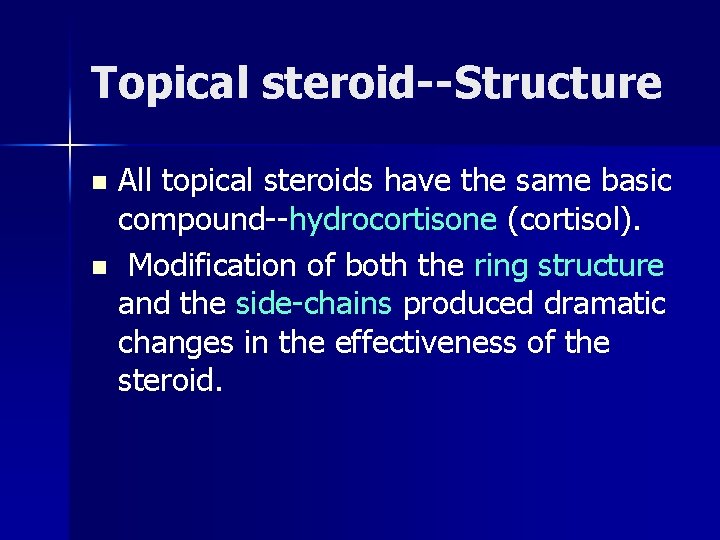 Topical steroid--Structure

- All topical steroids have the same basic compound--hydrocortisone (cortisol).
- Modification of both the ring structure and the side-chains produced dramatic changes in the effectiveness of the steroid.